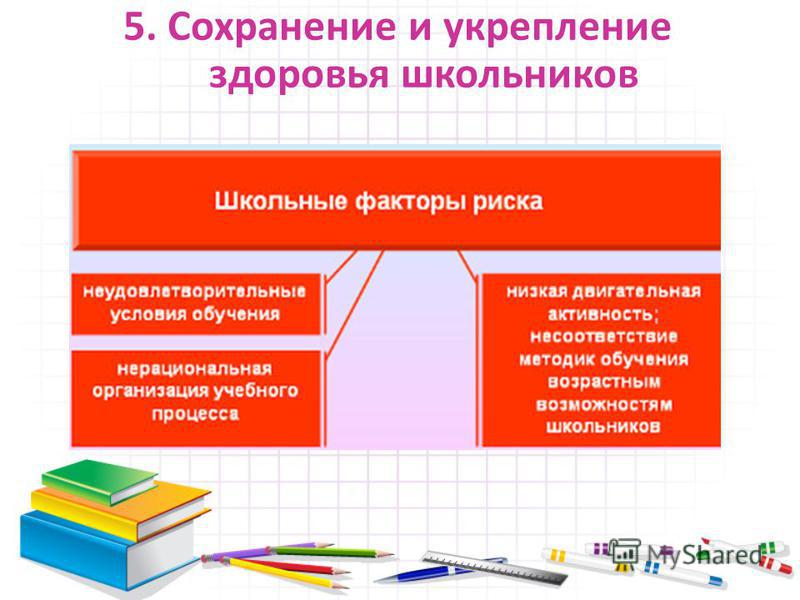 5. Сохранение и укрепление здоровья школьников

Школьные факторы риска

неудовлетворительные условия обучения

нерациональная организация учебного процесса

низкая двигательная активность; несоответствие методик обучения возрастным возможностям школьников

MyShared